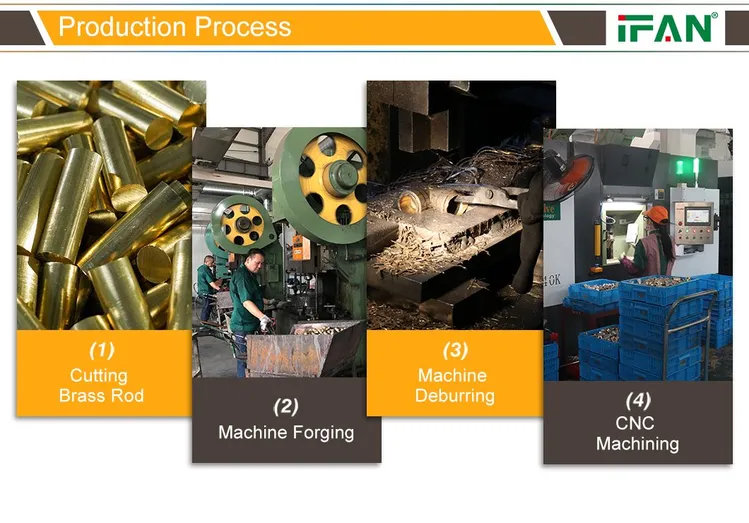 Production Process

IFAN®

(1)
Cutting
Brass Rod

(2)
Machine Forging

(3)
Machine
Deburring

(4)
CNC
Machining